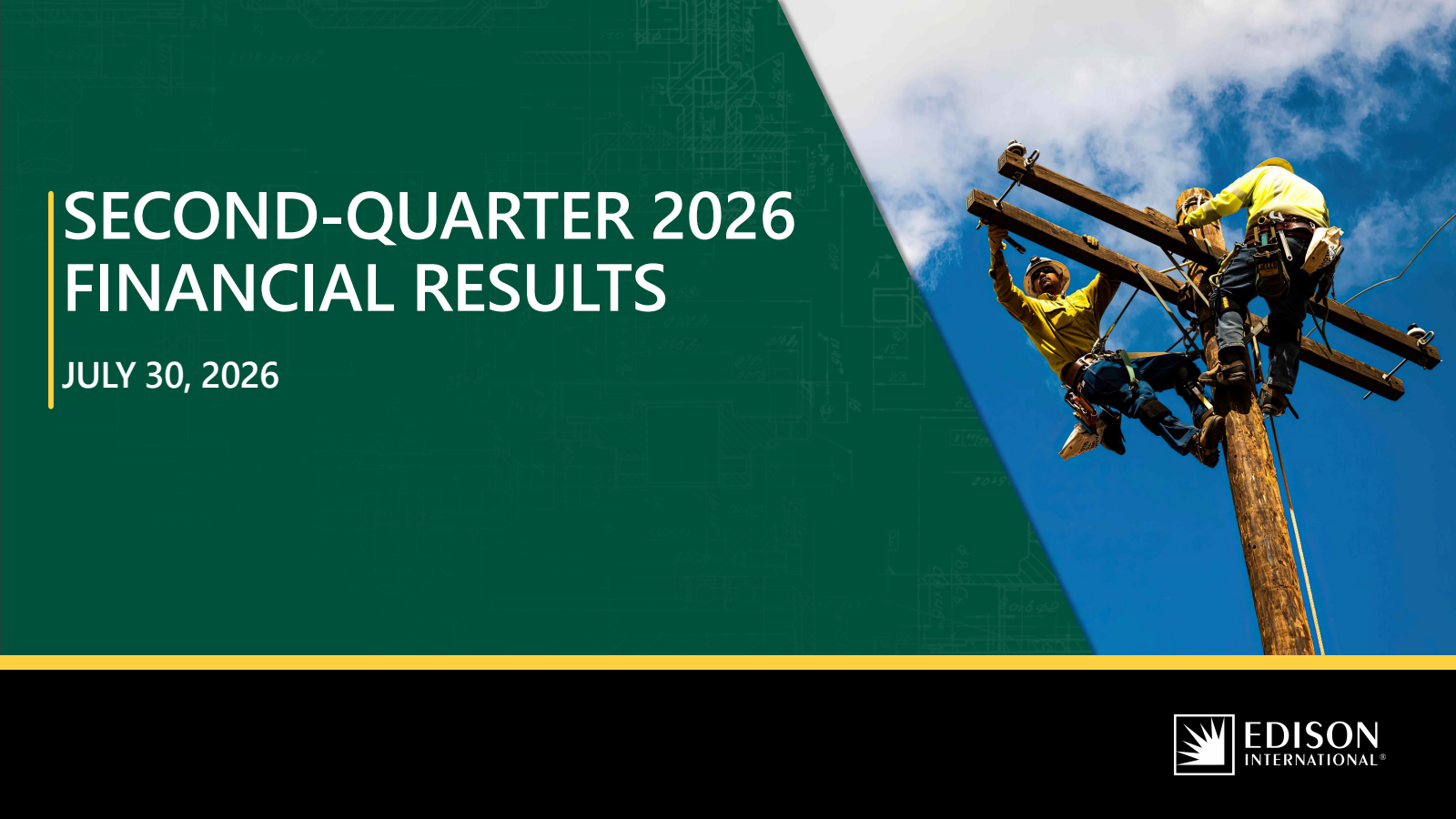 SECOND-QUARTER 2026 FINANCIAL RESULTS

JULY 30, 2026

EDISON INTERNATIONAL®